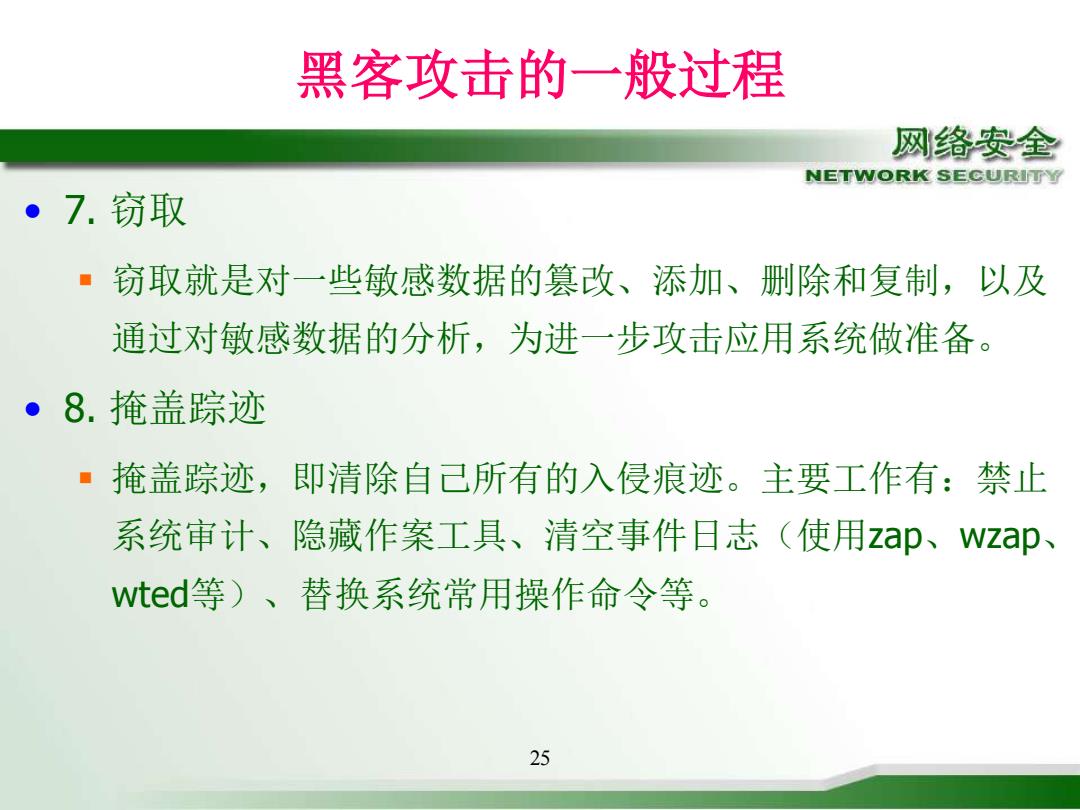 黑客攻击的一般过程

网络安全
NETWORK SECURITY

• 7. 窃取

▪ 窃取就是对一些敏感数据的篡改、添加、删除和复制，以及通过对敏感数据的分析，为进一步攻击应用系统做准备。

• 8. 掩盖踪迹

▪ 掩盖踪迹，即清除自己所有的入侵痕迹。主要工作有：禁止系统审计、隐藏作案工具、清空事件日志（使用zap、wzap、wted等）、替换系统常用操作命令等。

25